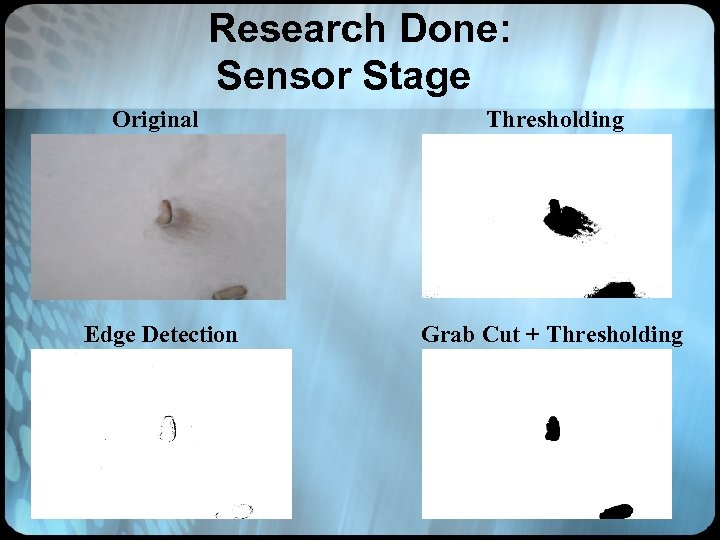 Research Done:
Sensor Stage

Original

Thresholding

Edge Detection

Grab Cut + Thresholding